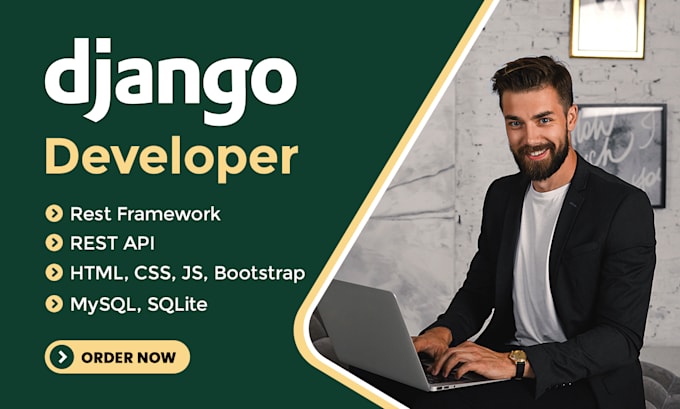 django
Developer

Rest Framework
REST API
HTML, CSS, JS, Bootstrap
MySQL, SQLite

ORDER NOW